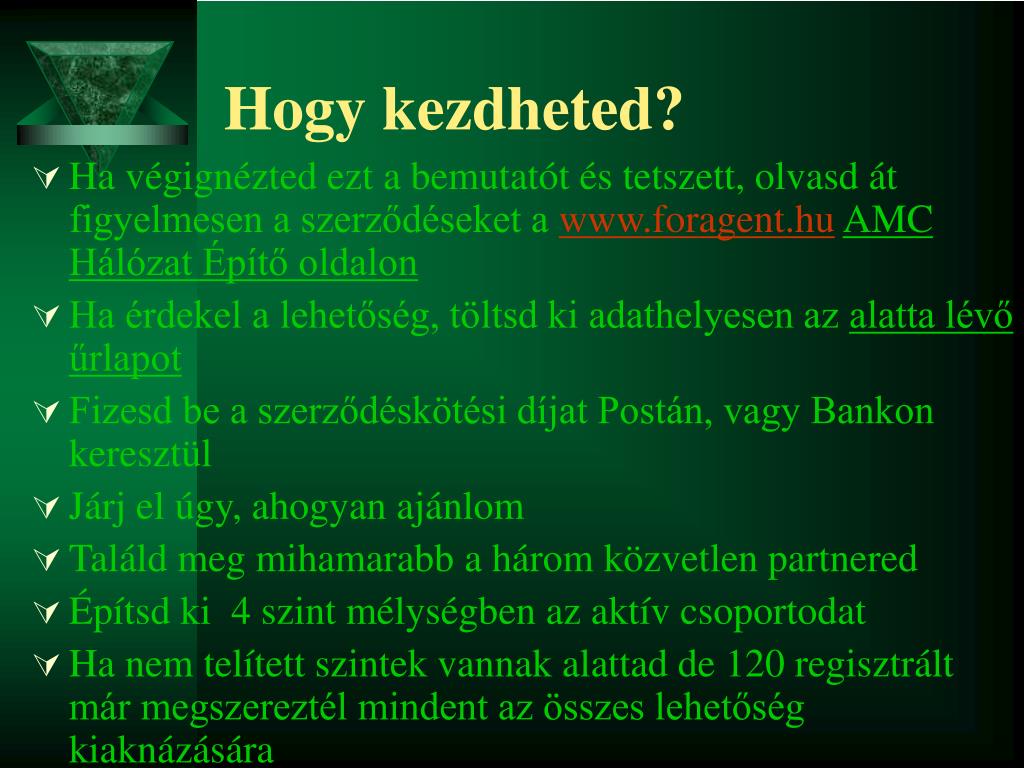 Hogy kezdheted?

Ha végignézted ezt a bemutatót és tetszett, olvasd át figyelmesen a szerződéseket a www.foragent.hu AMC Hálózat Építő oldalon

Ha érdekel a lehetőség, töltsd ki adathelyesen az alatta lévő űrlapot

Fizesd be a szerződéskötési díjat Postán, vagy Bankon keresztül

Járj el úgy, ahogyan ajánlom

Találd meg mihamarabb a három közvetlen partnered

Építsd ki 4 szint mélységben az aktív csoportodat

Ha nem telített szintek vannak alattad de 120 regisztrált már megszereztél mindent az összes lehetőség kiaknázására